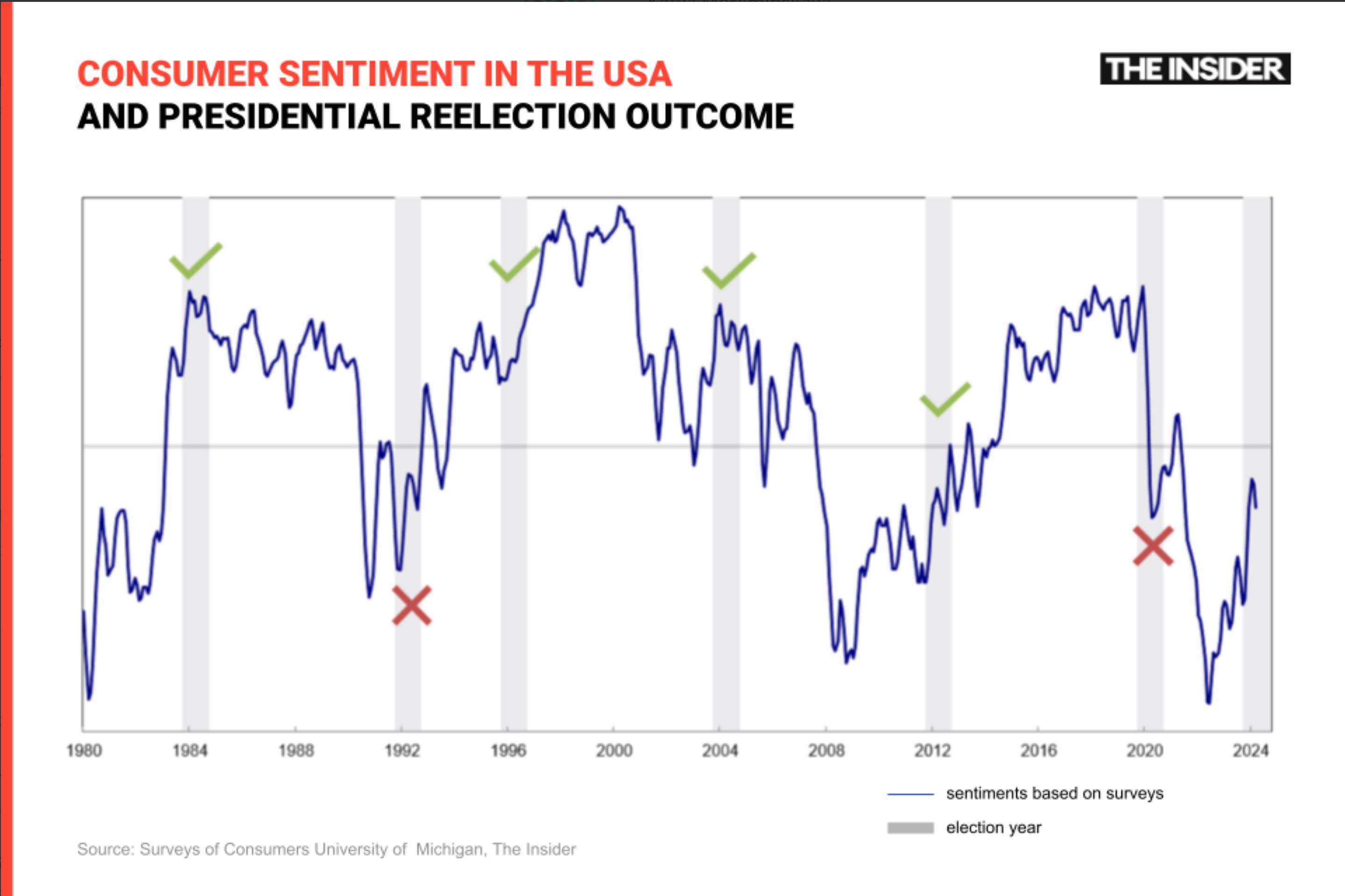 CONSUMER SENTIMENT IN THE USA
AND PRESIDENTIAL REELECTION OUTCOME

THE INSIDER

1980 1984 1988 1992 1996 2000 2004 2008 2012 2016 2020 2024

sentiments based on surveys

election year

Source: Surveys of Consumers University of Michigan, The Insider